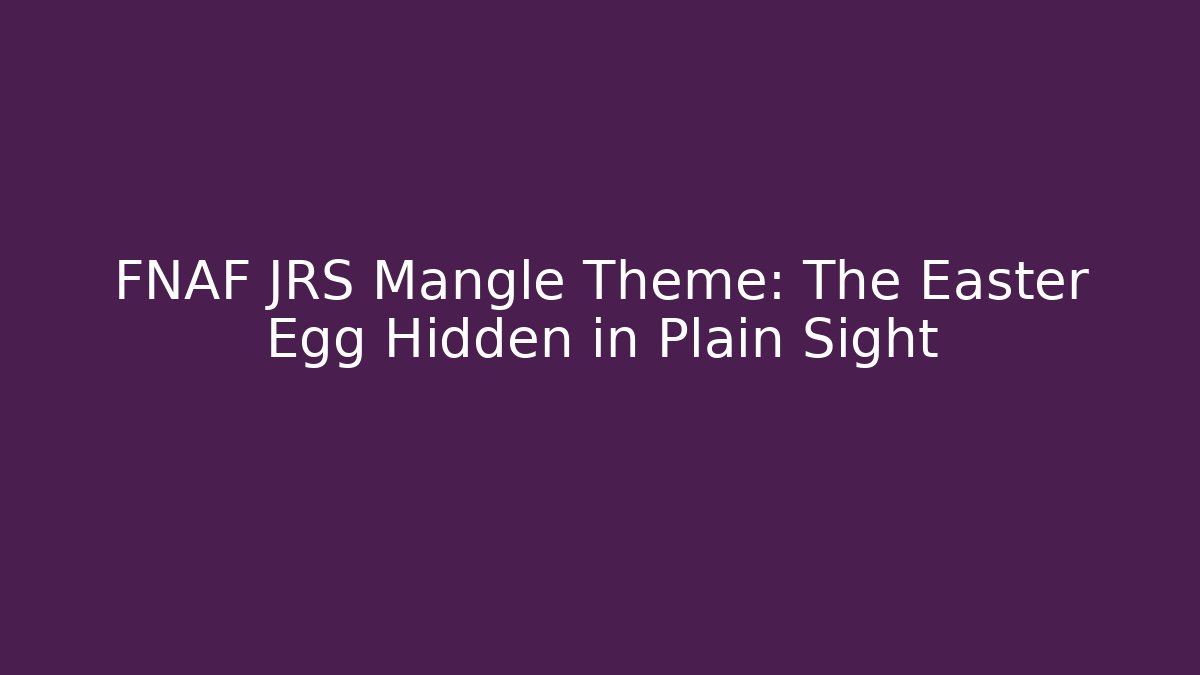 FNAF JRS Mangle Theme: The Easter Egg Hidden in Plain Sight